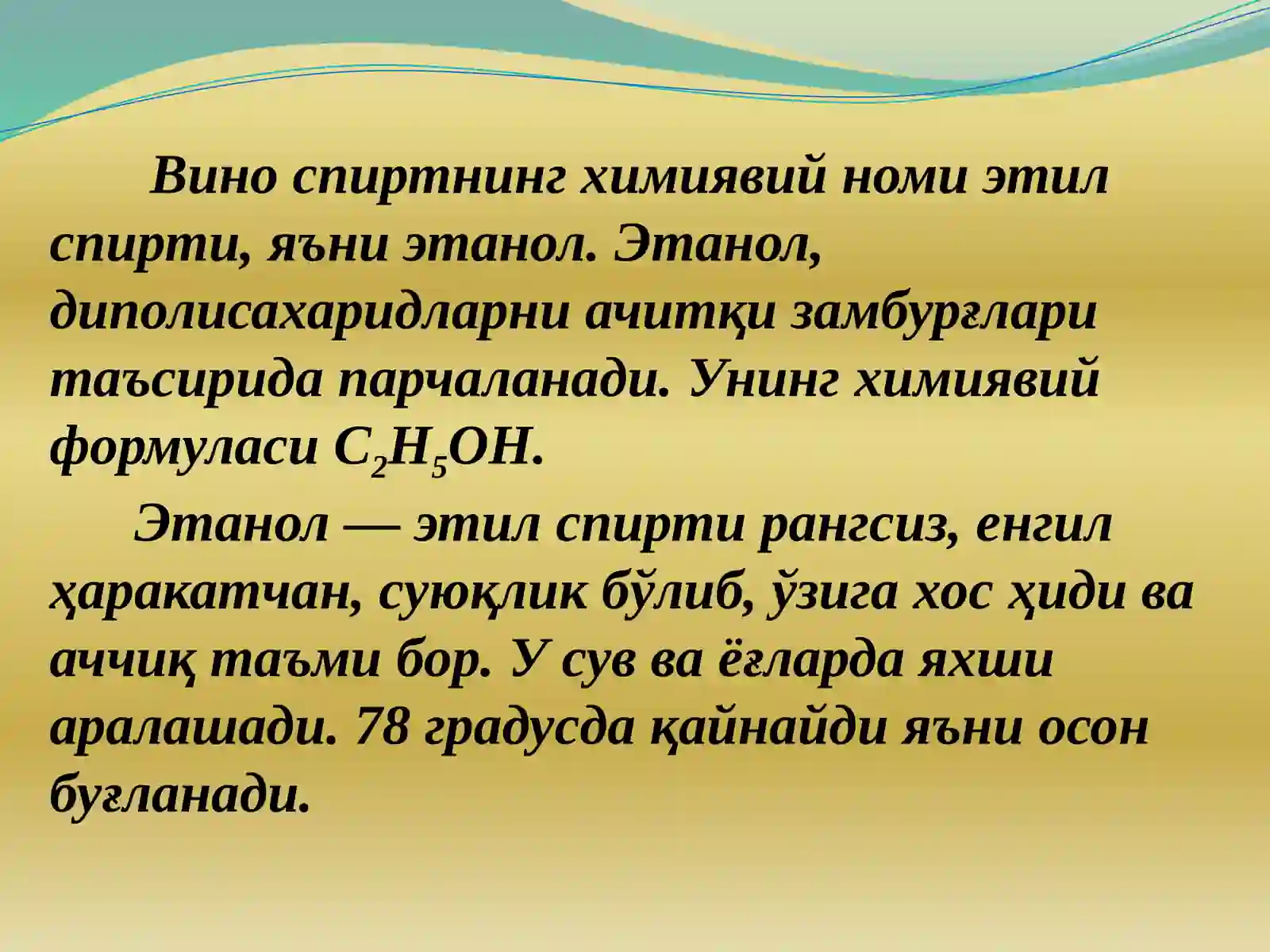 Вино спиртнинг химиявий номи этил спирти, яъни этанол. Этанол, диполисахаридларни ачитқи замбурғлари таъсирида парчаланади. Унинг химиявий формуласи $C_2H_5OH$.

Этанол — этил спирти рангсиз, енгил ҳаракатчан, суюқлик бўлиб, ўзига хос ҳиди ва аччиқ таъми бор. У сув ва ёғларда яхши аралашади. 78 градусда қайнайди яъни осон буғланади.